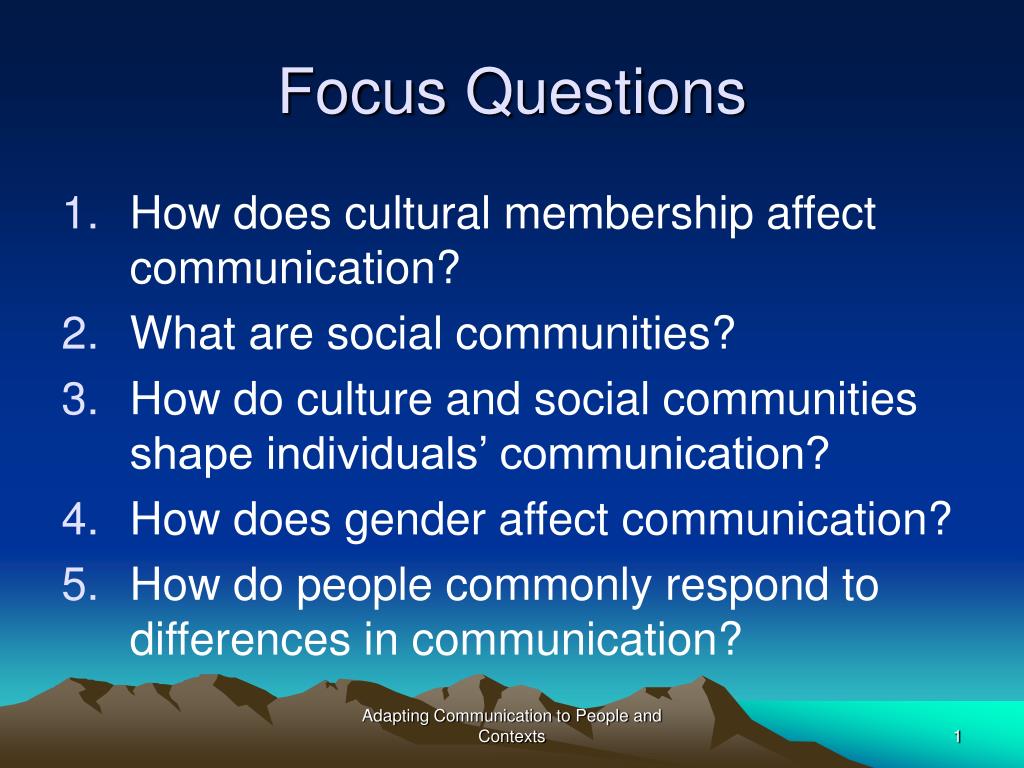 Focus Questions

1. How does cultural membership affect communication?
2. What are social communities?
3. How do culture and social communities shape individuals’ communication?
4. How does gender affect communication?
5. How do people commonly respond to differences in communication?

Adapting Communication to People and Contexts

1